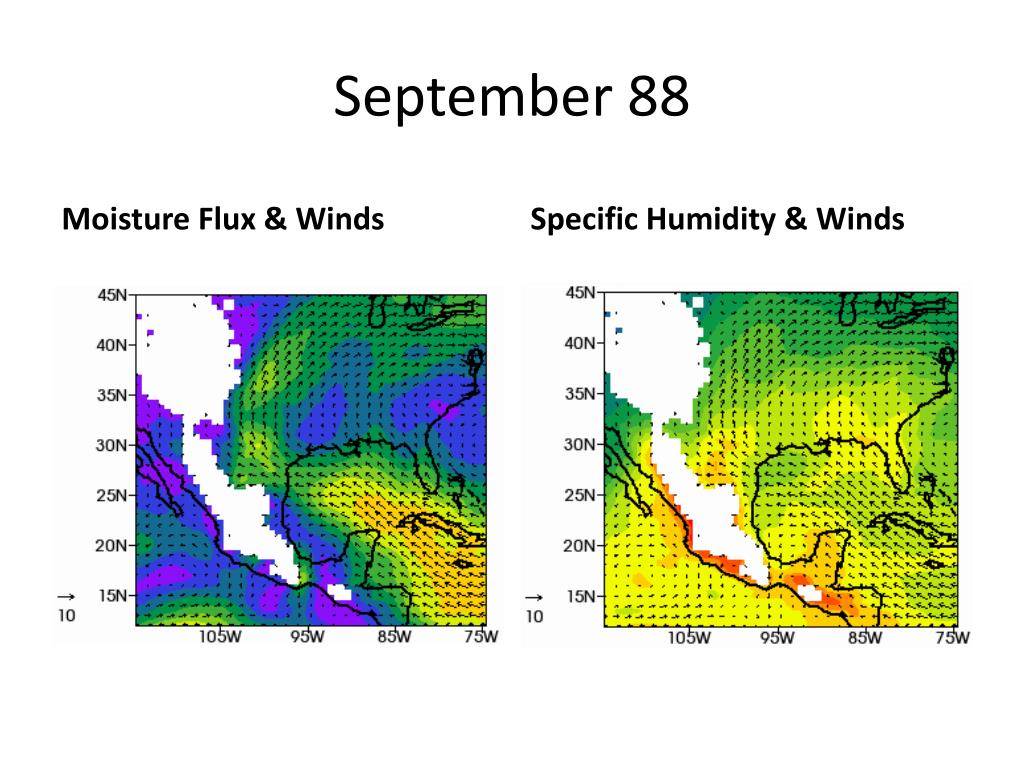 September 88

Moisture Flux & Winds

45N
40N
35N
30N
25N
20N
15N
→
10
105W 95W 85W 75W

Specific Humidity & Winds

45N
40N
35N
30N
25N
20N
15N
→
10
105W 95W 85W 75W